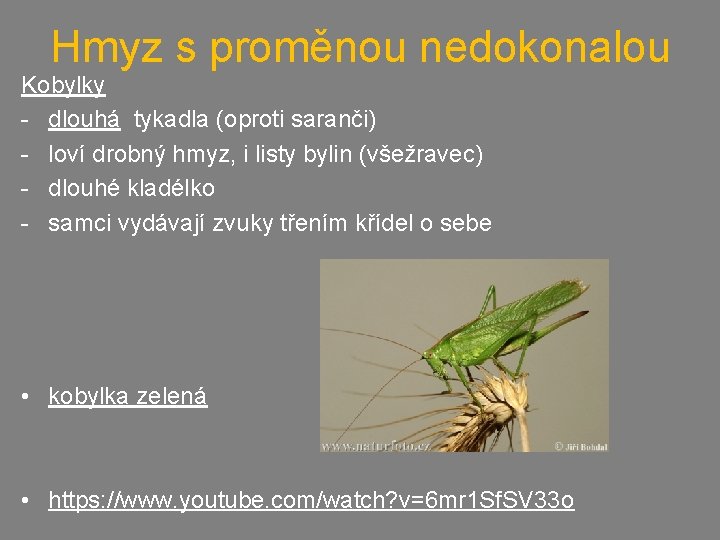 Hmyz s proměnou nedokonalou

Kobylky
- dlouhá tykadla (oproti saranči)
- loví drobný hmyz, i listy bylin (všežravec)
- dlouhé kladélko
- samci vydávají zvuky třením křídel o sebe

• kobylka zelená

www.naturfoto.cz © Jiří Bohdal

• https://www.youtube.com/watch?v=6mr1SfSV33o